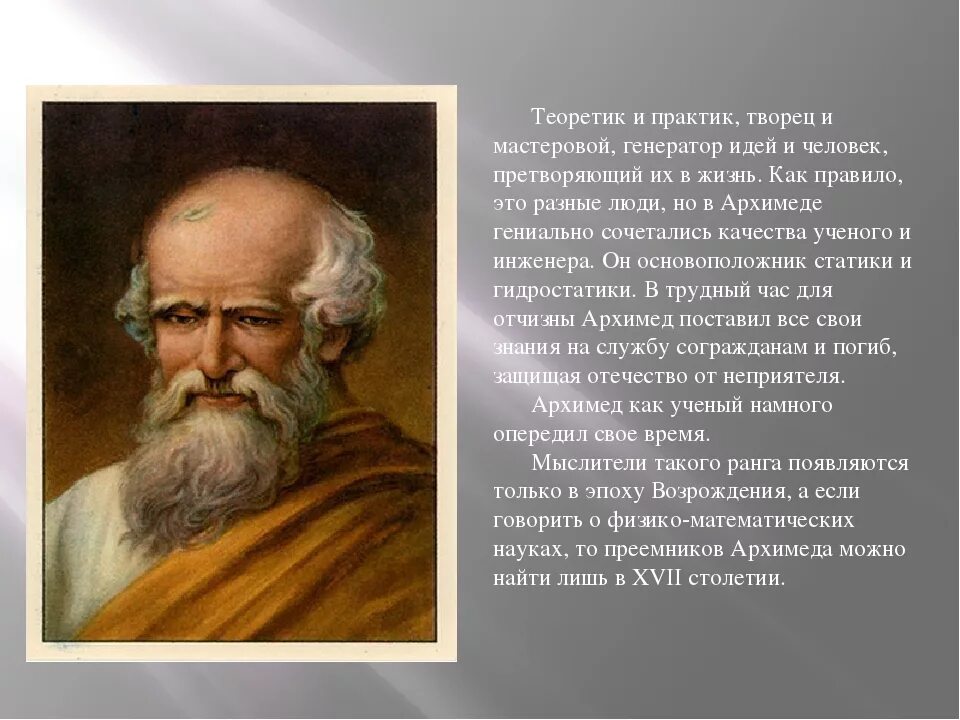 Теоретик и практик, творец и мастеровой, генератор идей и человек, претворяющий их в жизнь. Как правило, это разные люди, но в Архимеде гениально сочетались качества ученого и инженера. Он основоположник статики и гидростатики. В трудный час для отчизны Архимед поставил все свои знания на службу согражданам и погиб, защищая отечество от неприятеля.

Архимед как ученый намного опередил свое время.

Мыслители такого ранга появляются только в эпоху Возрождения, а если говорить о физико-математических науках, то преемников Архимеда можно найти лишь в XVII столетии.